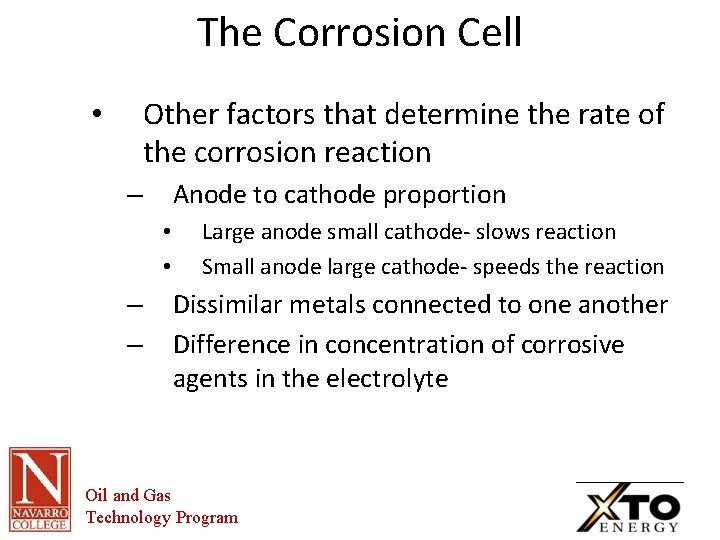 The Corrosion Cell

• Other factors that determine the rate of the corrosion reaction

– Anode to cathode proportion

• Large anode small cathode- slows reaction

• Small anode large cathode- speeds the reaction

– Dissimilar metals connected to one another

– Difference in concentration of corrosive agents in the electrolyte

N
NAVARRO COLLEGE

Oil and Gas
Technology Program

XTO
ENERGY